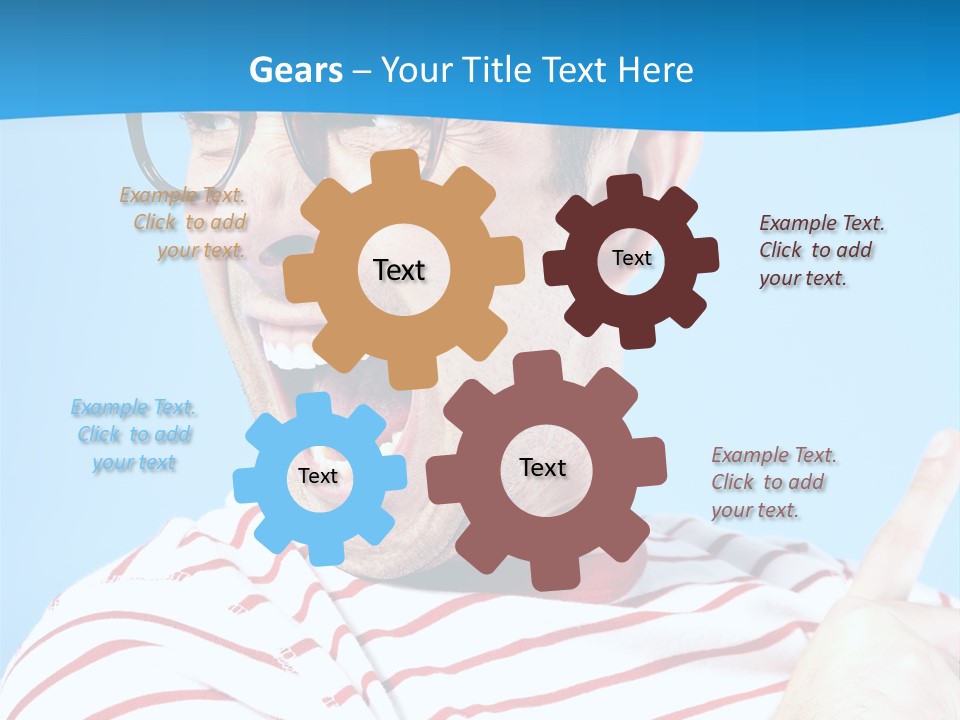 Gears – Your Title Text Here

Example Text. Click to add your text.

Text

Text

Example Text. Click to add your text.

Example Text. Click to add your text

Text

Text

Example Text. Click to add your text.